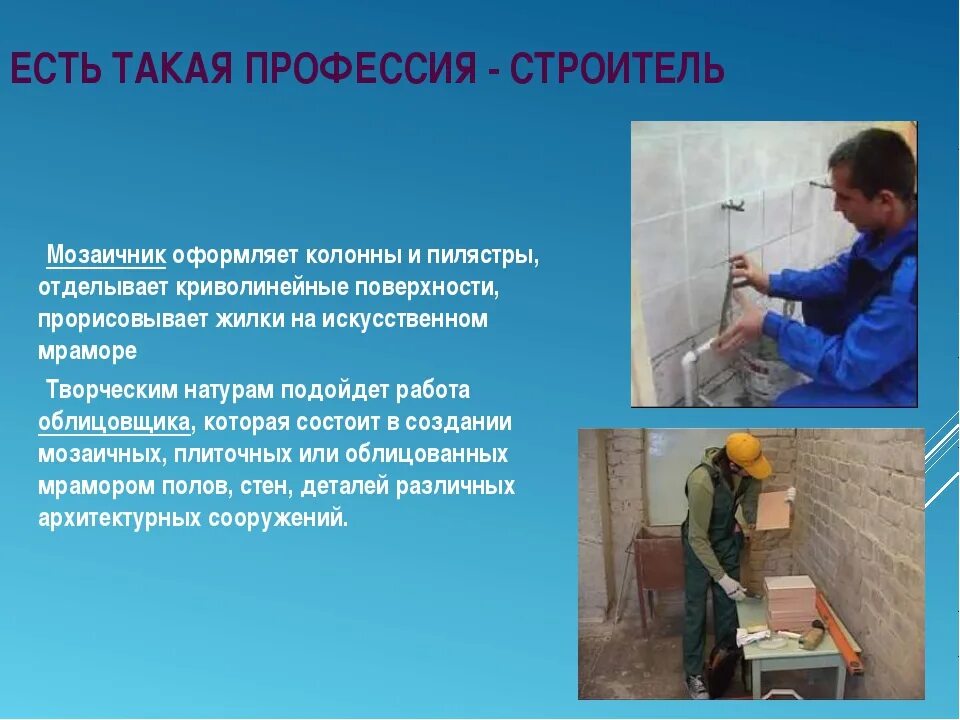 ЕСТЬ ТАКАЯ ПРОФЕССИЯ - СТРОИТЕЛЬ

Мозаичник оформляет колонны и пилястры, отделывает криволинейные поверхности, прорисовывает жилки на искусственном мраморе

Творческим натурам подойдет работа облицовщика, которая состоит в создании мозаичных, плиточных или облицованных мрамором полов, стен, деталей различных архитектурных сооружений.